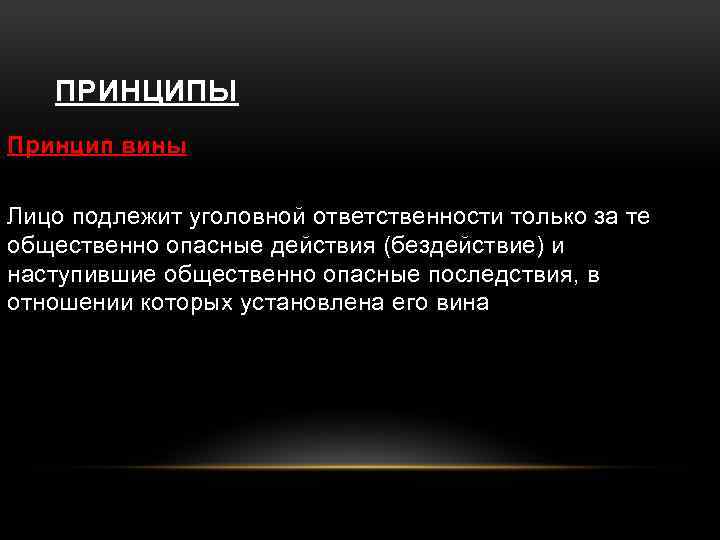 ПРИНЦИПЫ

Принцип вины

Лицо подлежит уголовной ответственности только за те общественно опасные действия (бездействие) и наступившие общественно опасные последствия, в отношении которых установлена его вина